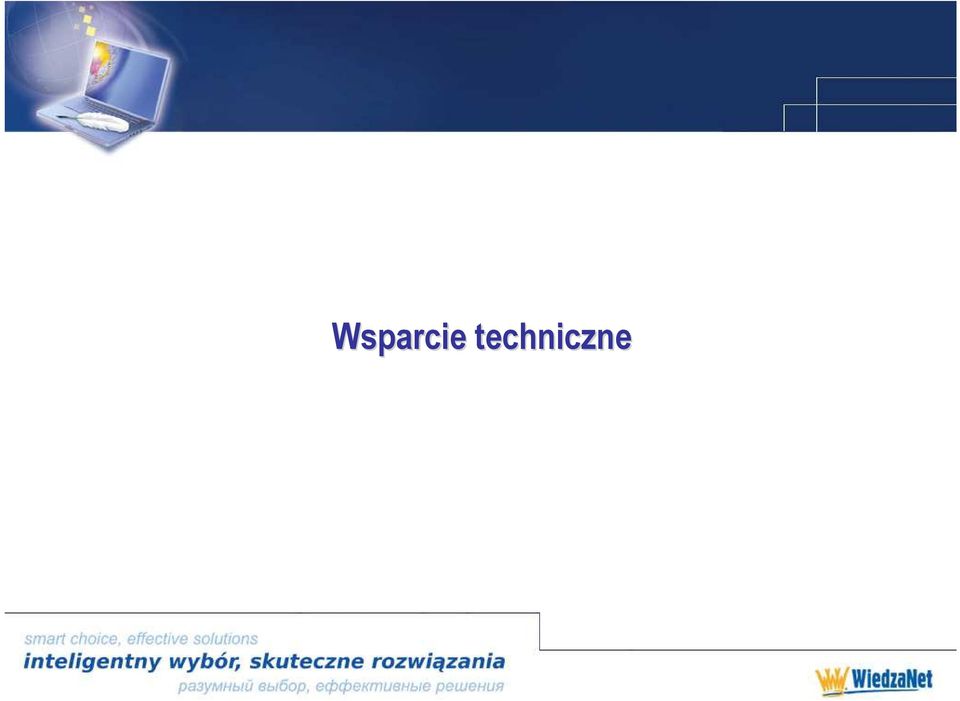 Wsparcie techniczne

smart choice, effective solutions
inteligentny wybór, skuteczne rozwiązania
разумный выбор, еффективные решения

WiedzaNet